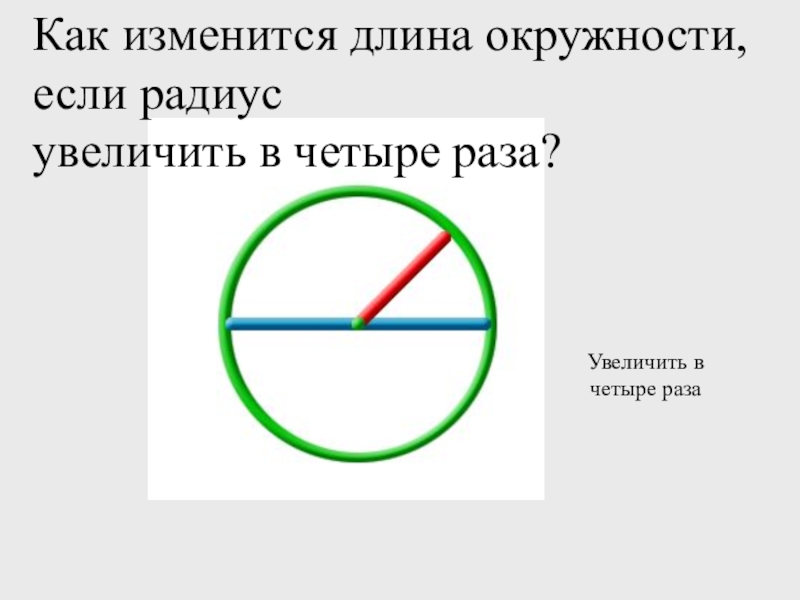 Как изменится длина окружности, если радиус увеличить в четыре раза?

Увеличить в четыре раза